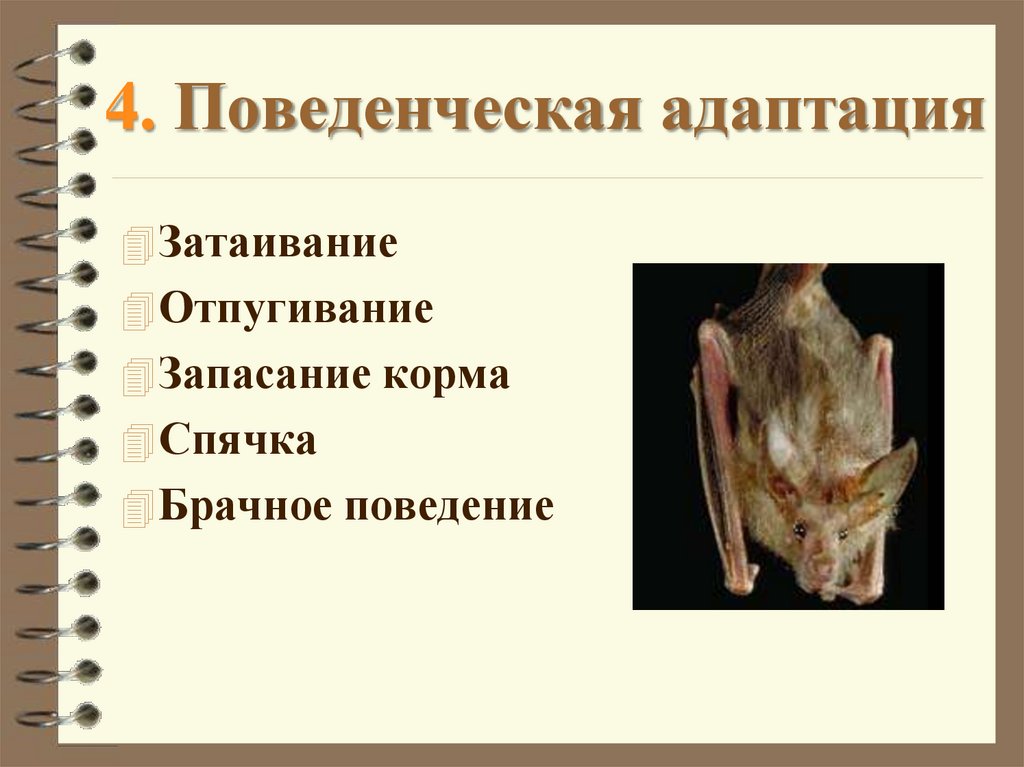 4. Поведенческая адаптация

Затаивание
Отпугивание
Запасание корма
Спячка
Брачное поведение